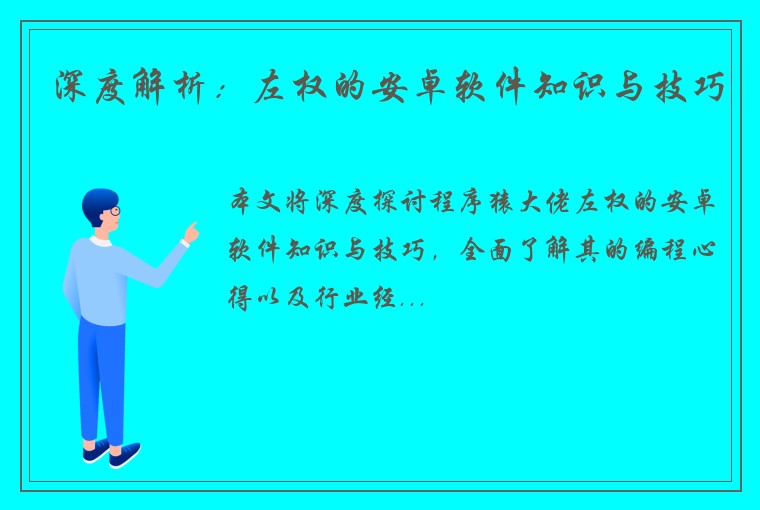 深度解析：左权的安卓软件知识与技巧

本文将深度探讨程序猿大佬左权的安卓软件知识与技巧，全面了解其的编程心得以及行业经...